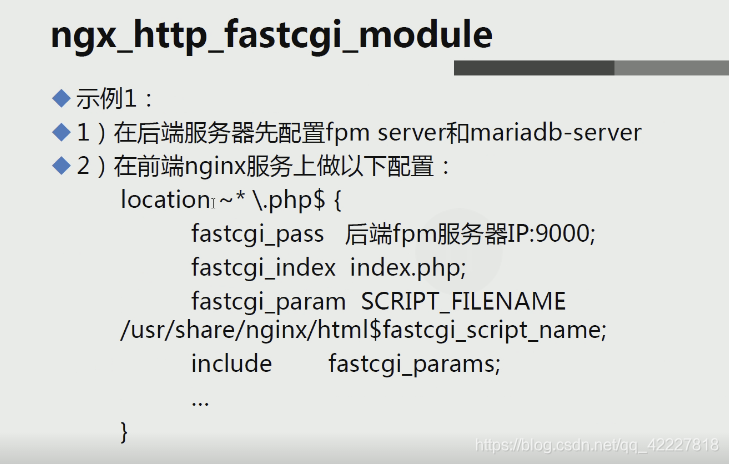 ngx_http_fastcgi_module

◆ 示例1：
◆ 1）在后端服务器先配置fpm server和mariadb-server
◆ 2）在前端nginx服务上做以下配置：

location ~* \.php$ {
fastcgi_pass 后端fpm服务器IP:9000;
fastcgi_index index.php;
fastcgi_param SCRIPT_FILENAME /usr/share/nginx/html$fastcgi_script_name;
include fastcgi_params;
...
}

https://blog.csdn.net/qq_42227818